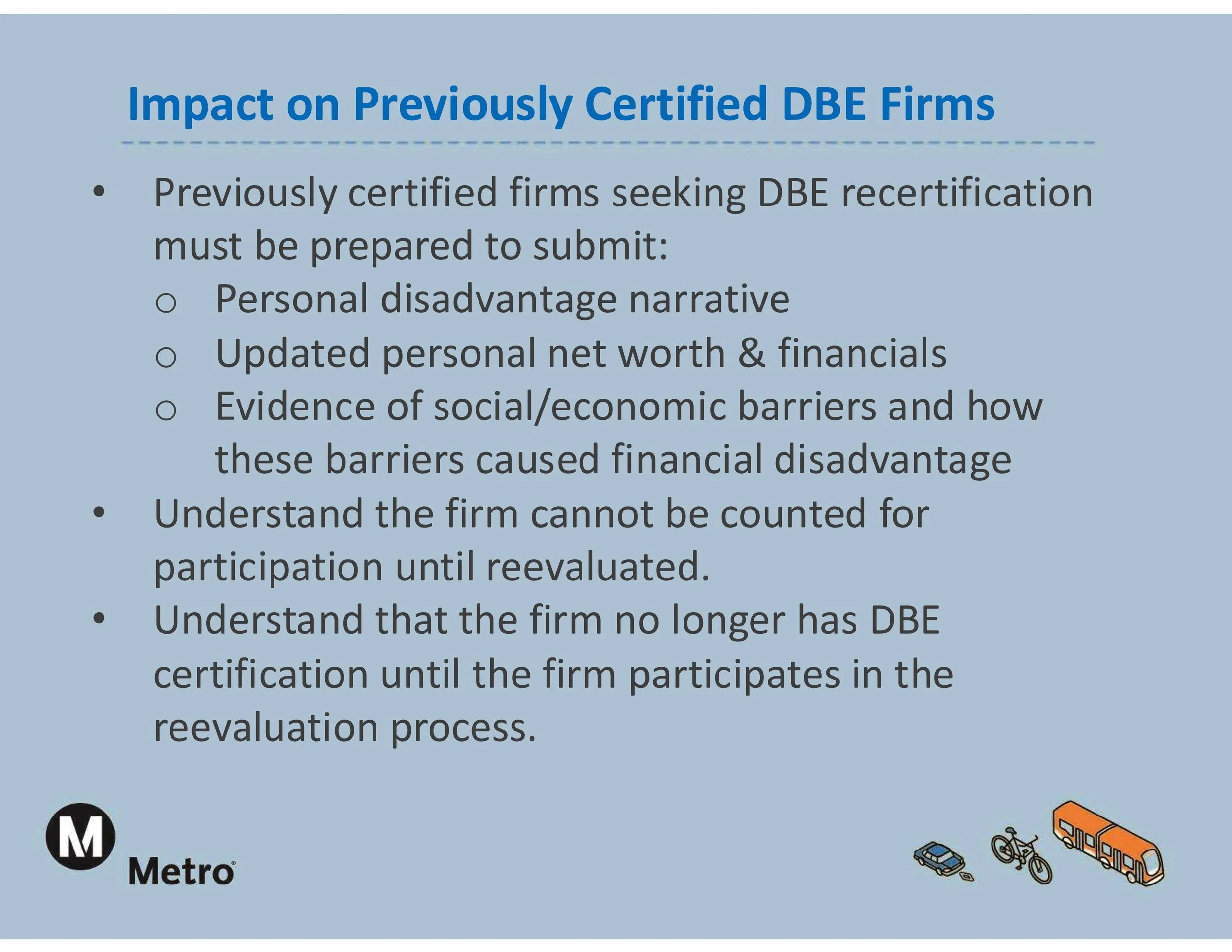 Impact on Previously Certified DBE Firms

• Previously certified firms seeking DBE recertification must be prepared to submit:
  o Personal disadvantage narrative
  o Updated personal net worth & financials
  o Evidence of social/economic barriers and how these barriers caused financial disadvantage
• Understand the firm cannot be counted for participation until reevaluated.
• Understand that the firm no longer has DBE certification until the firm participates in the reevaluation process.

M
Metro